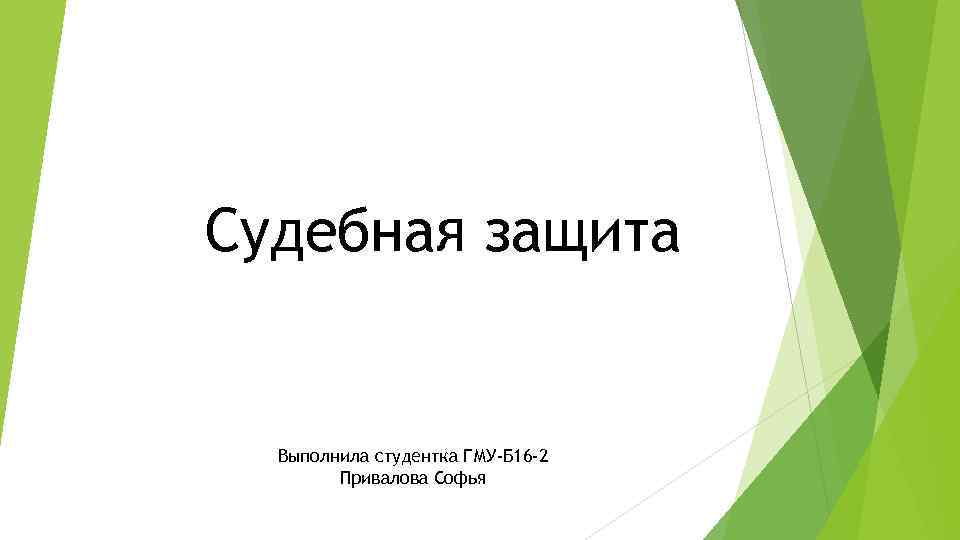 Судебная защита

Выполнила студентка ГМУ-Б16-2
Привалова Софья